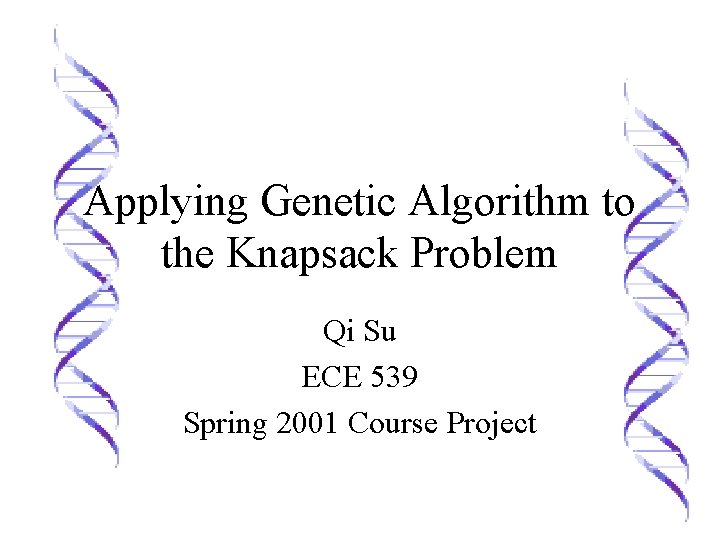 Applying Genetic Algorithm to the Knapsack Problem

Qi Su
ECE 539
Spring 2001 Course Project